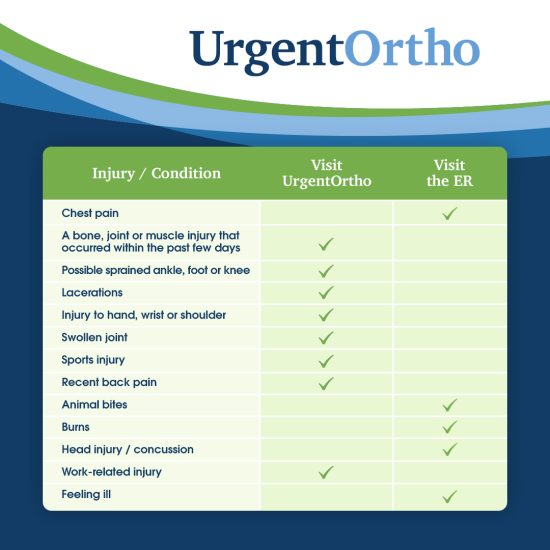 UrgentOrtho

| Injury / Condition | Visit UrgentOrtho | Visit the ER |
|---|---|---|
| Chest pain | | ✓ |
| A bone, joint or muscle injury that occurred within the past few days | ✓ | |
| Possible sprained ankle, foot or knee | ✓ | |
| Lacerations | ✓ | |
| Injury to hand, wrist or shoulder | ✓ | |
| Swollen joint | ✓ | |
| Sports injury | ✓ | |
| Recent back pain | ✓ | |
| Animal bites | | ✓ |
| Burns | | ✓ |
| Head injury / concussion | | ✓ |
| Work-related injury | ✓ | |
| Feeling ill | | ✓ |